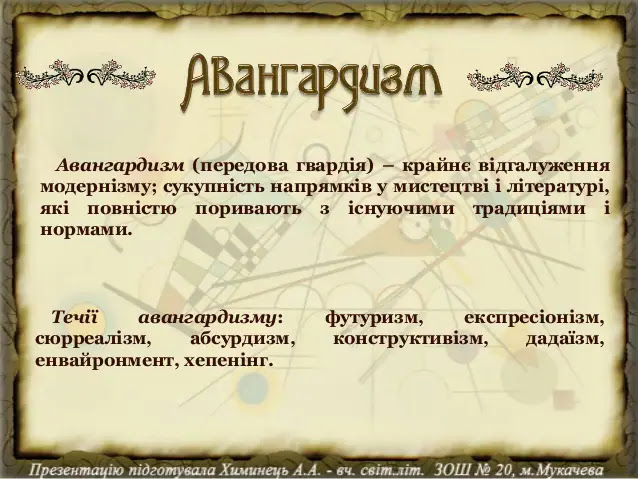 Авангардизм

Авангардизм (передова гвардія) – крайнє відгалуження модернізму; сукупність напрямків у мистецтві і літературі, які повністю поривають з існуючими традиціями і нормами.

Течії авангардизму: футуризм, експресіонізм, сюрреалізм, абсурдизм, конструктивізм, дадаїзм, енвайронмент, хепенінг.

Презентацію підготувала Химинець А.А. - вч. світ.літ. ЗОШ № 20, м.Мукачева